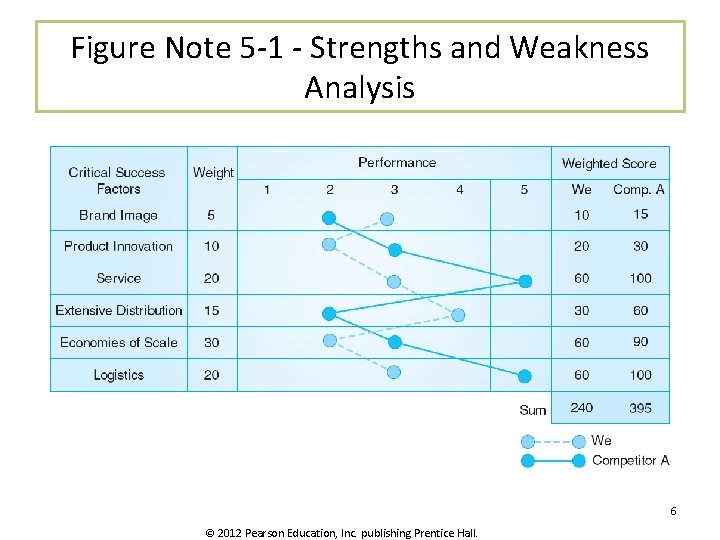 Figure Note 5-1 - Strengths and Weakness Analysis

| Critical Success Factors | Weight | Performance 1 | 2 | 3 | 4 | 5 | Weighted Score We | Comp. A |
|---|---|---|---|---|---|---|---|---|
| Brand Image | 5 | | | | | | 10 | 15 |
| Product Innovation | 10 | | | | | | 20 | 30 |
| Service | 20 | | | | | | 60 | 100 |
| Extensive Distribution | 15 | | | | | | 30 | 60 |
| Economies of Scale | 30 | | | | | | 60 | 90 |
| Logistics | 20 | | | | | | 60 | 100 |
| | | | | | | Sum | 240 | 395 |

We
Competitor A

6

© 2012 Pearson Education, Inc. publishing Prentice Hall.